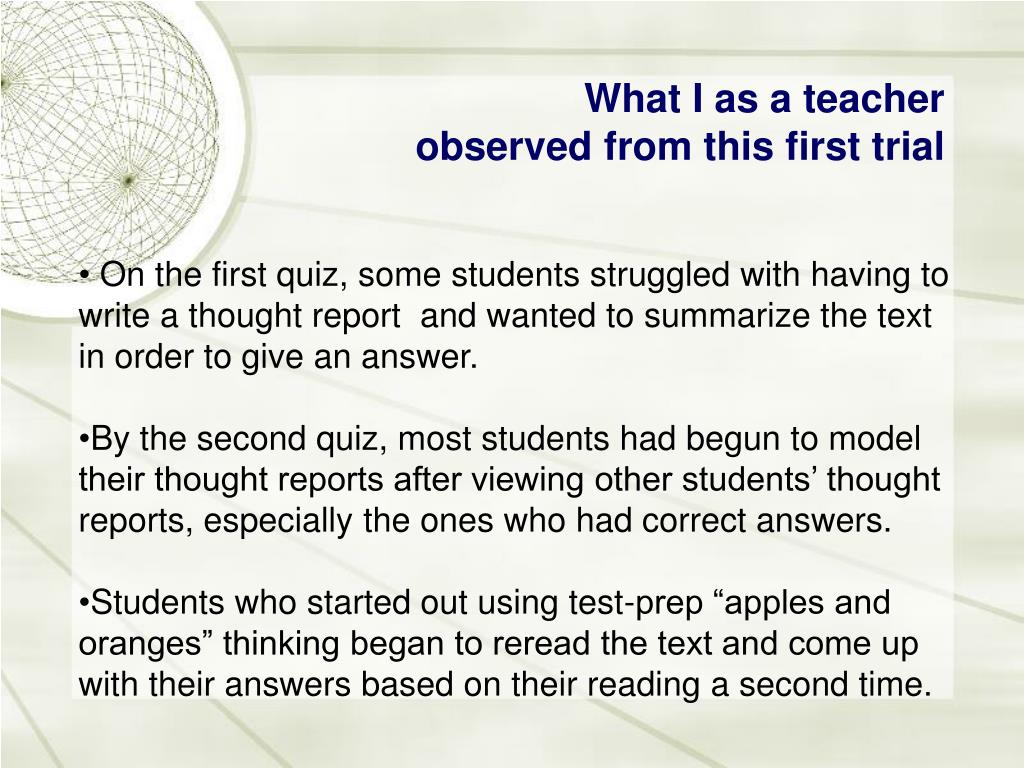 What I as a teacher
observed from this first trial

• On the first quiz, some students struggled with having to write a thought report and wanted to summarize the text in order to give an answer.

•By the second quiz, most students had begun to model their thought reports after viewing other students’ thought reports, especially the ones who had correct answers.

•Students who started out using test-prep “apples and oranges” thinking began to reread the text and come up with their answers based on their reading a second time.